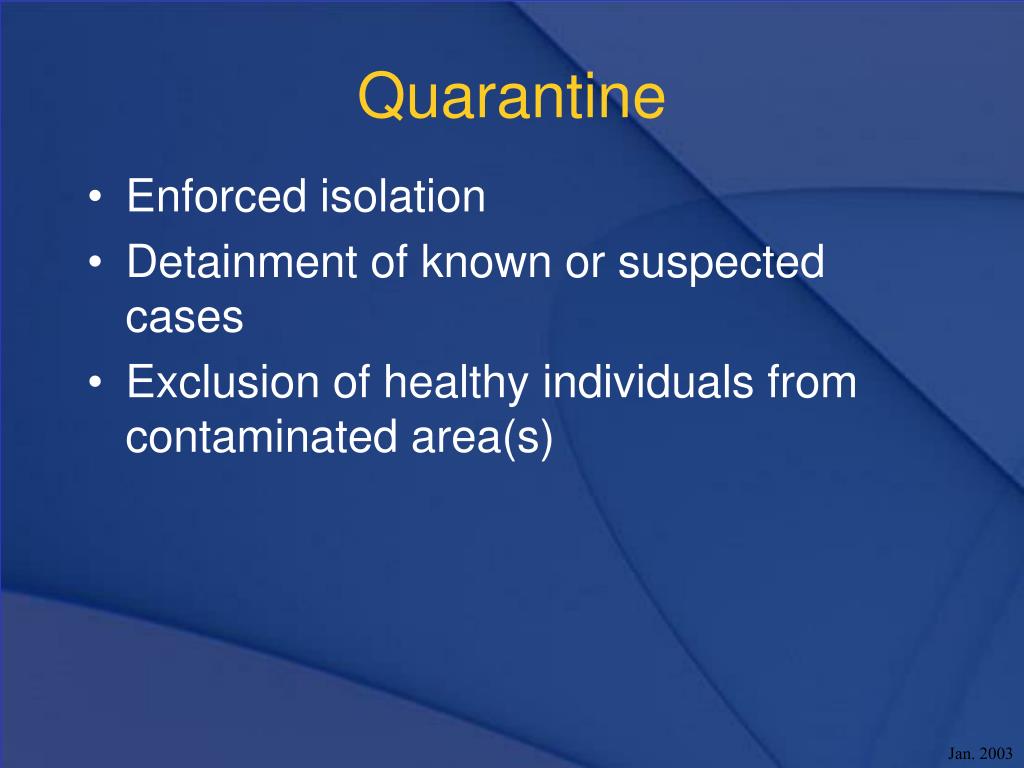 Quarantine

• Enforced isolation
• Detainment of known or suspected cases
• Exclusion of healthy individuals from contaminated area(s)

Jan. 2003